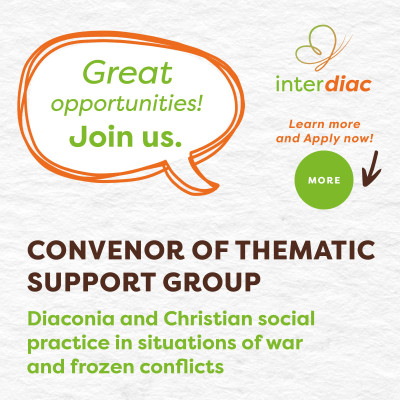 Great opportunities! Join us.

interdiac

Learn more and Apply now!

MORE

CONVENOR OF THEMATIC SUPPORT GROUP

Diaconia and Christian social practice in situations of war and frozen conflicts